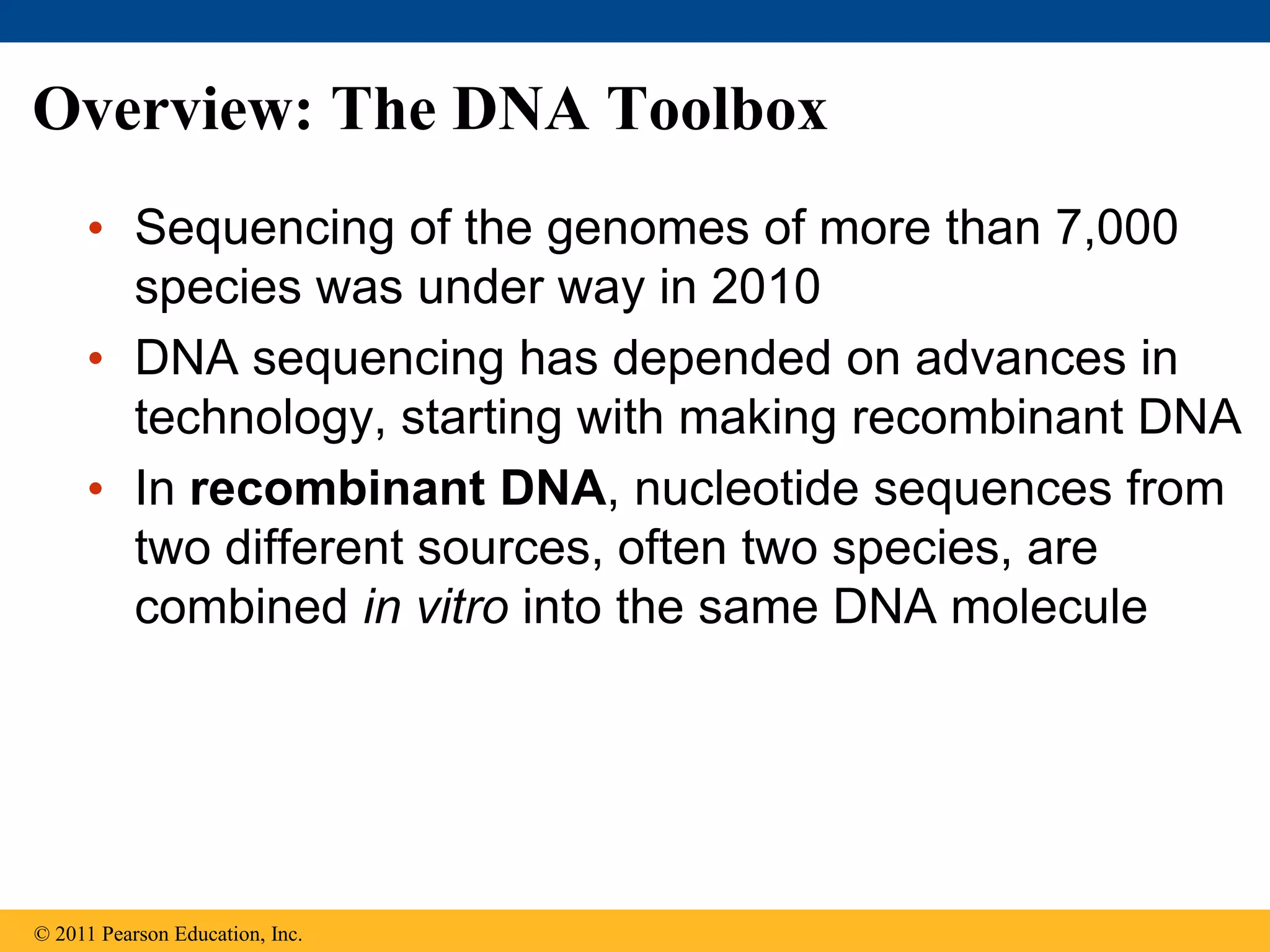 Overview: The DNA Toolbox

• Sequencing of the genomes of more than 7,000 species was under way in 2010

• DNA sequencing has depended on advances in technology, starting with making recombinant DNA

• In recombinant DNA, nucleotide sequences from two different sources, often two species, are combined in vitro into the same DNA molecule

© 2011 Pearson Education, Inc.